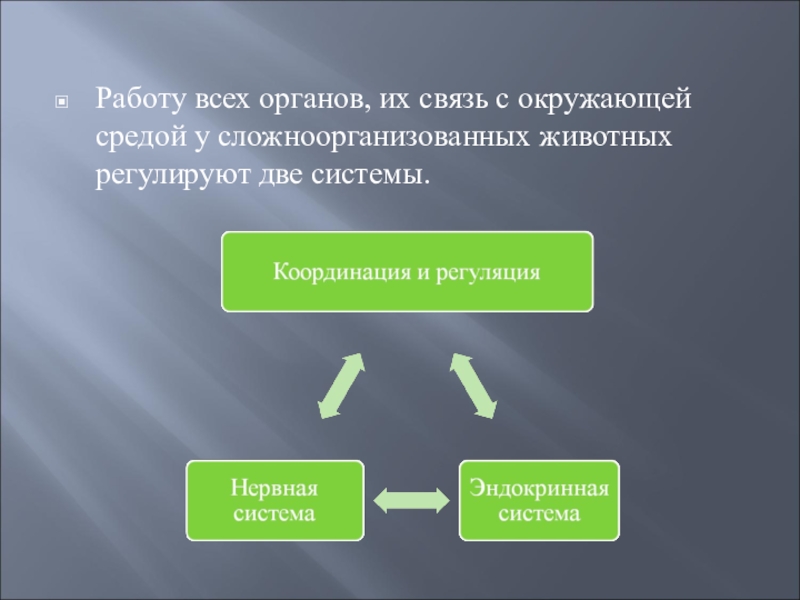 Работу всех органов, их связь с окружающей средой у сложноорганизованных животных регулируют две системы.

Координация и регуляция

Нервная система

Эндокринная система